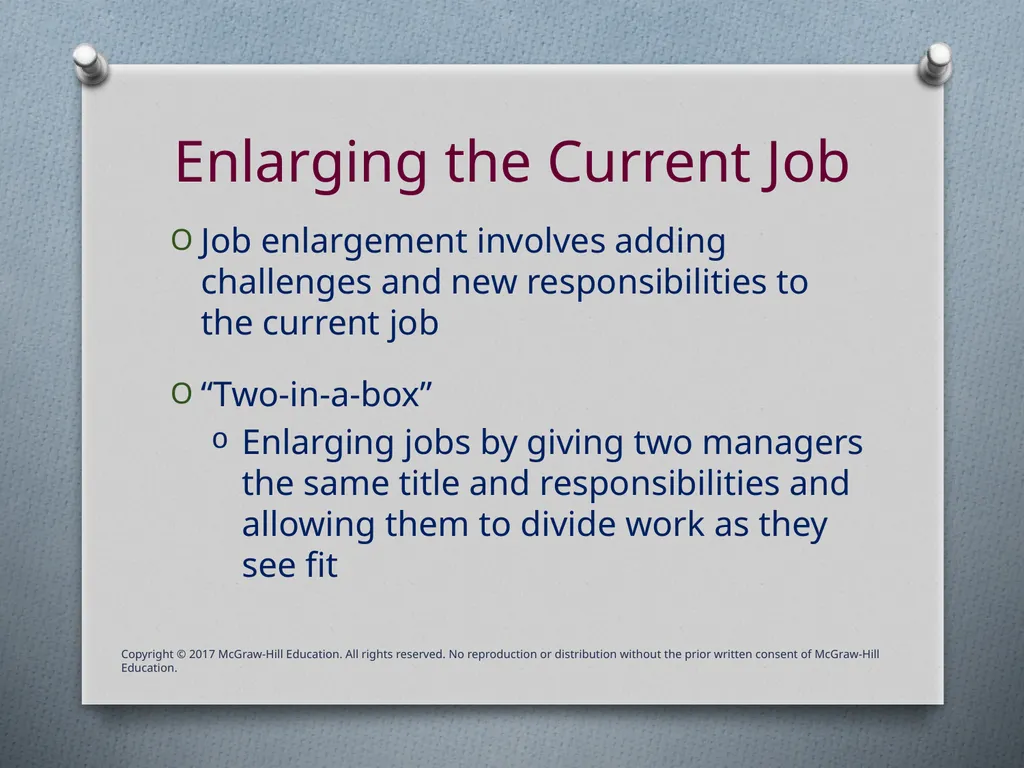 Enlarging the Current Job

O Job enlargement involves adding challenges and new responsibilities to the current job

O “Two-in-a-box”

o Enlarging jobs by giving two managers the same title and responsibilities and allowing them to divide work as they see fit

Copyright © 2017 McGraw-Hill Education. All rights reserved. No reproduction or distribution without the prior written consent of McGraw-Hill Education.